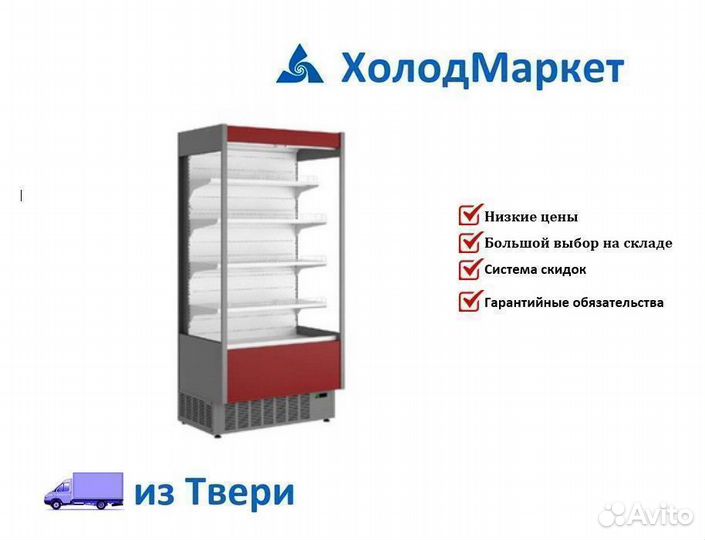 ХолодМаркет

Низкие цены
Большой выбор на складе
Система скидок
Гарантийные обязательства

из Твери

Avito